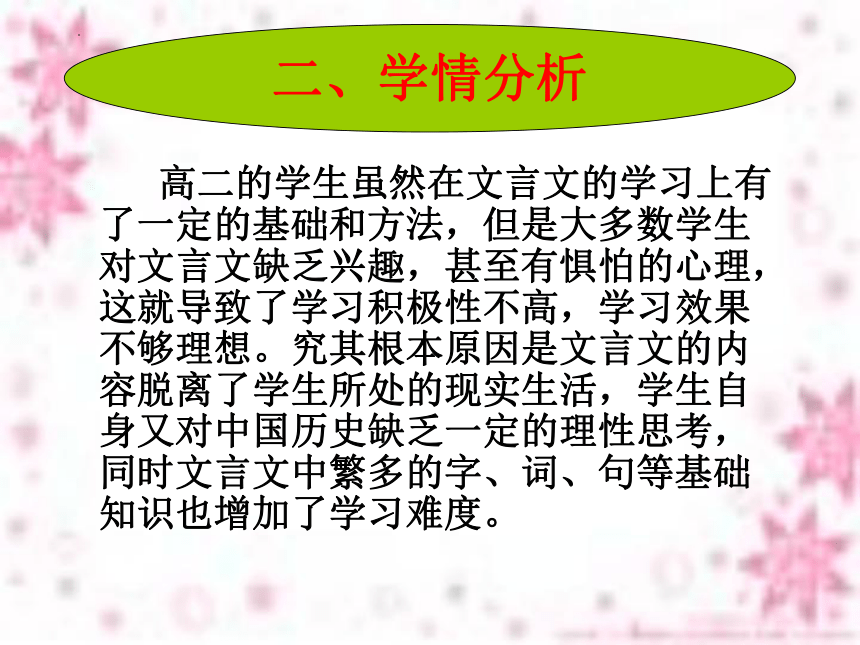 二、学情分析

高二的学生虽然在文言文的学习上有了一定的基础和方法，但是大多数学生对文言文缺乏兴趣，甚至有惧怕的心理，这就导致了学习积极性不高，学习效果不够理想。究其根本原因是文言文的内容脱离了学生所处的现实生活，学生自身又对中国历史缺乏一定的理性思考，同时文言文中繁多的字、词、句等基础知识也增加了学习难度。